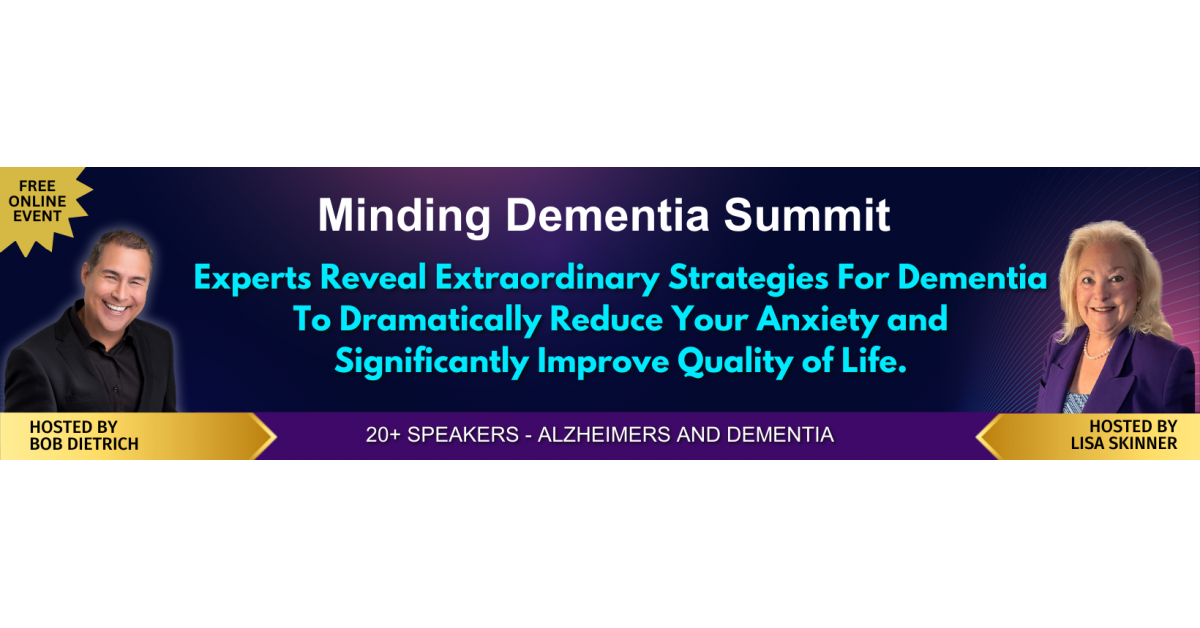 FREE ONLINE EVENT

Minding Dementia Summit

Experts Reveal Extraordinary Strategies For Dementia To Dramatically Reduce Your Anxiety and Significantly Improve Quality of Life.

HOSTED BY BOB DIETRICH

20+ SPEAKERS - ALZHEIMERS AND DEMENTIA

HOSTED BY LISA SKINNER